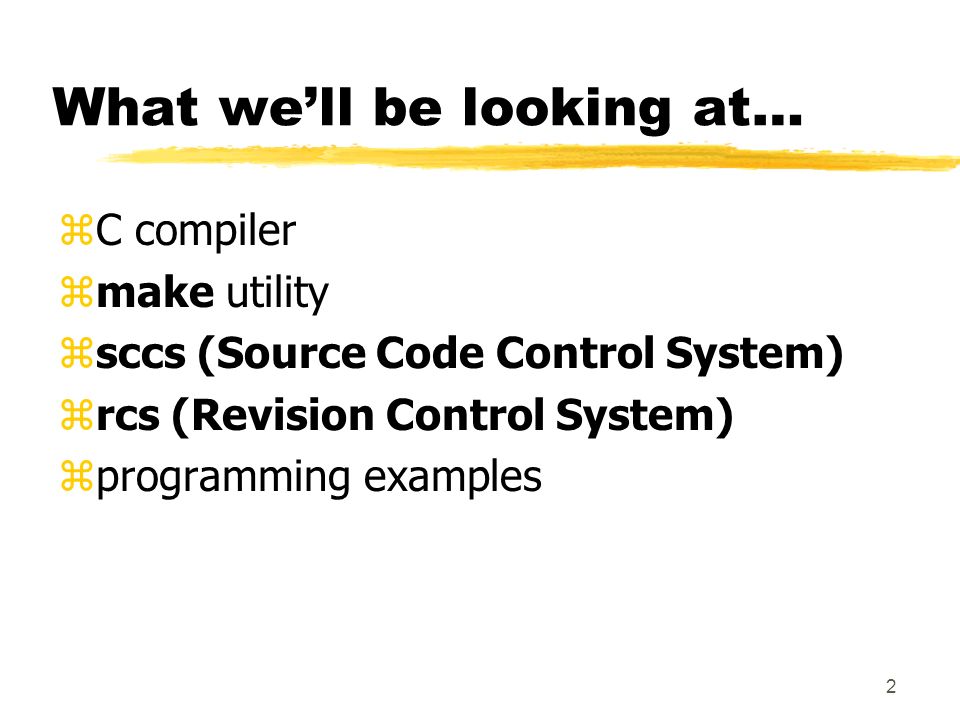 What we'll be looking at...

⌘C compiler
⌘make utility
⌘sccs (Source Code Control System)
⌘rcs (Revision Control System)
⌘programming examples

2